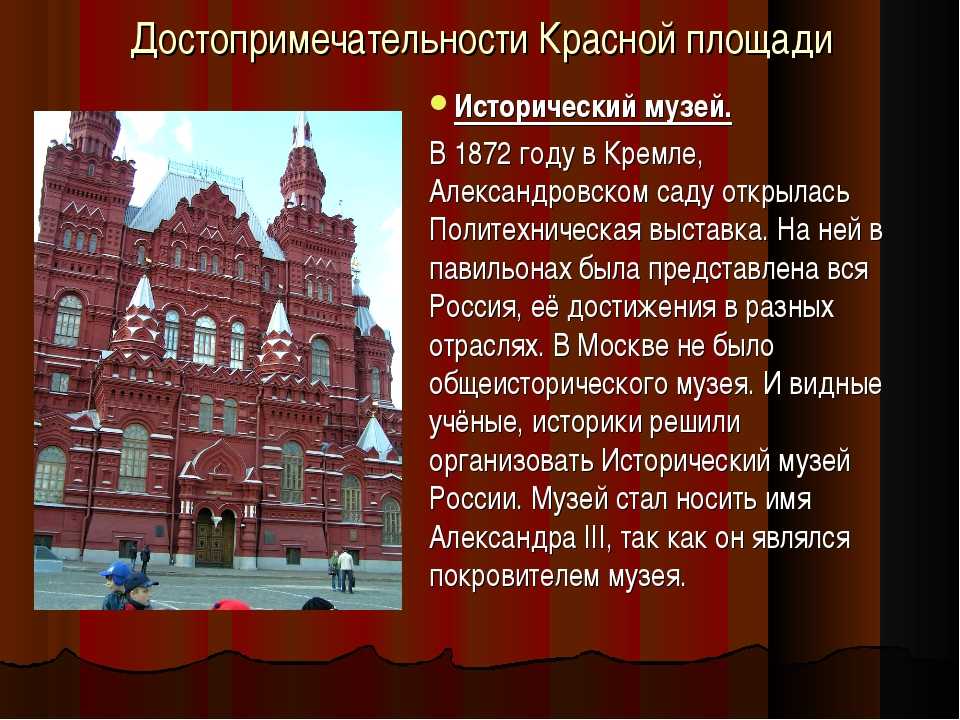 Достопримечательности Красной площади

Исторический музей.

В 1872 году в Кремле, Александровском саду открылась Политехническая выставка. На ней в павильонах была представлена вся Россия, её достижения в разных отраслях. В Москве не было общеисторического музея. И видные учёные, историки решили организовать Исторический музей России. Музей стал носить имя Александра III, так как он являлся покровителем музея.